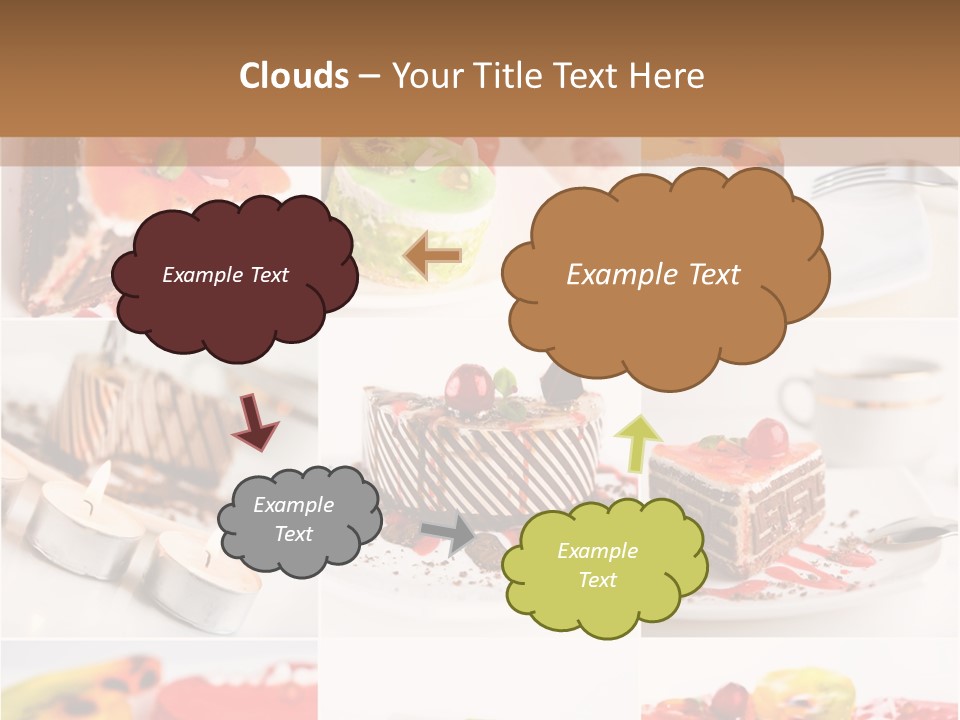 Clouds – Your Title Text Here

Example Text

Example Text

Example Text

Example Text